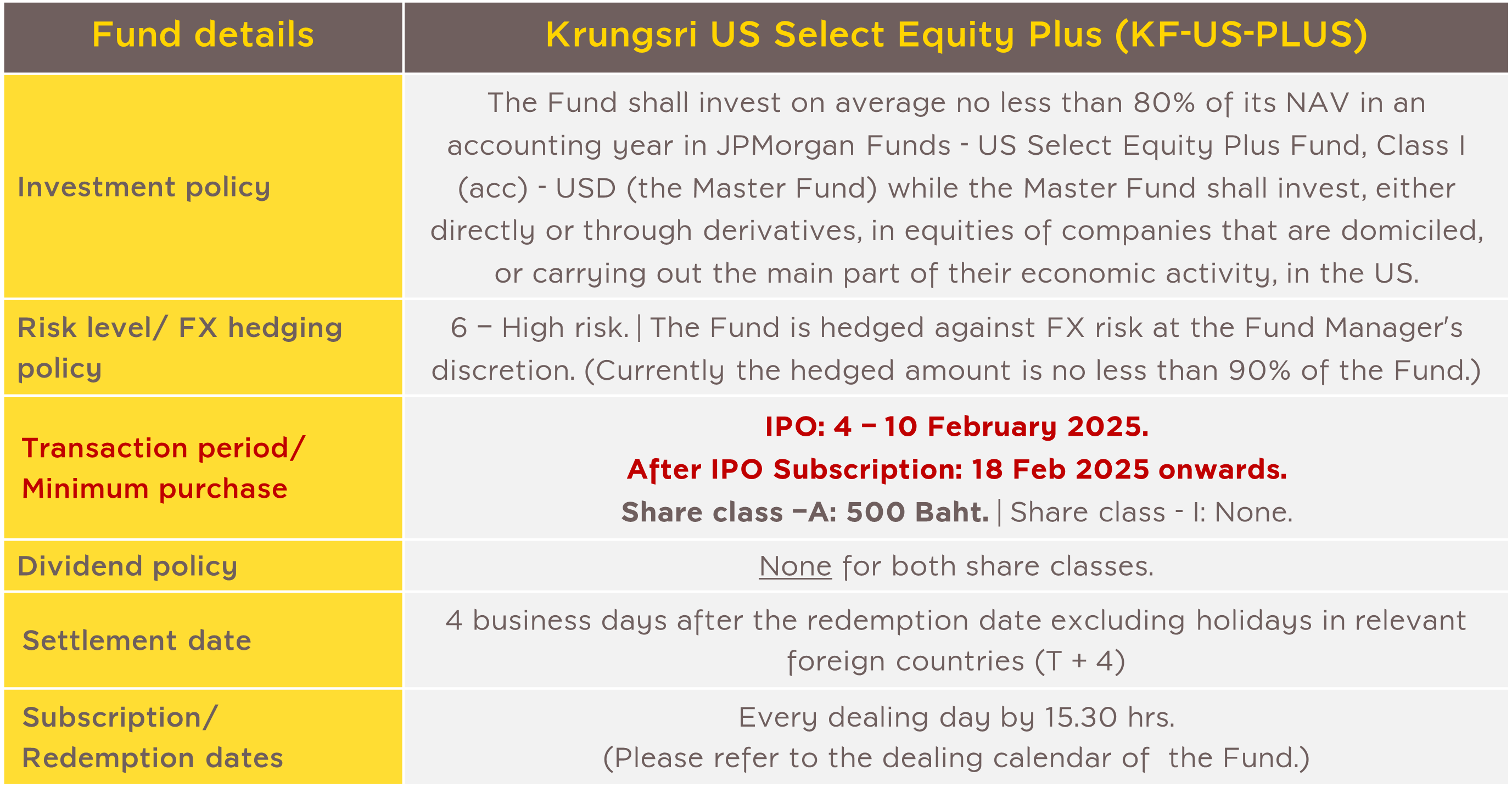 | Fund details | Krungsri US Select Equity Plus (KF-US-PLUS) |
|---|---|
| Investment policy | The Fund shall invest on average no less than 80% of its NAV in an accounting year in JPMorgan Funds - US Select Equity Plus Fund, Class I (acc) - USD (the Master Fund) while the Master Fund shall invest, either directly or through derivatives, in equities of companies that are domiciled, or carrying out the main part of their economic activity, in the US. |
| Risk level/ FX hedging policy | 6 – High risk. \| The Fund is hedged against FX risk at the Fund Manager's discretion. (Currently the hedged amount is no less than 90% of the Fund.) |
| Transaction period/ Minimum purchase | IPO: 4 – 10 February 2025. After IPO Subscription: 18 Feb 2025 onwards. Share class –A: 500 Baht. \| Share class - I: None. |
| Dividend policy | None for both share classes. |
| Settlement date | 4 business days after the redemption date excluding holidays in relevant foreign countries (T + 4) |
| Subscription/ Redemption dates | Every dealing day by 15.30 hrs. (Please refer to the dealing calendar of the Fund.) |